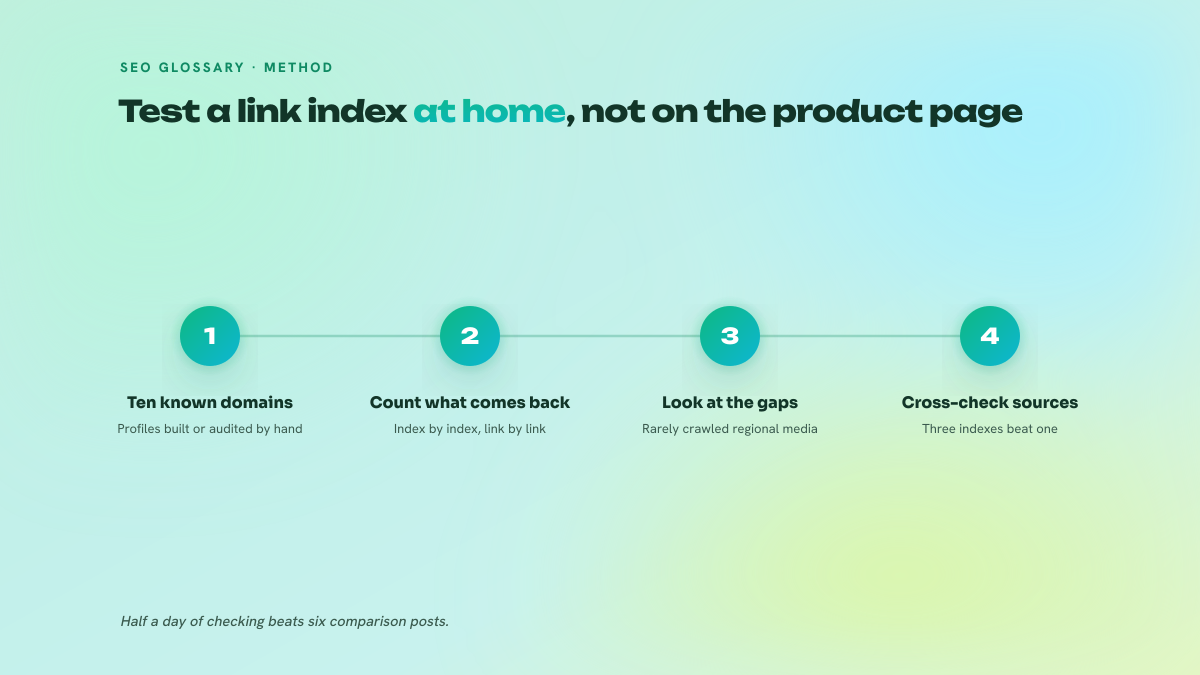 SEO GLOSSARY · METHOD

Test a link index at home, not on the product page

1
Ten known domains
Profiles built or audited by hand

2
Count what comes back
Index by index, link by link

3
Look at the gaps
Rarely crawled regional media

4
Cross-check sources
Three indexes beat one

Half a day of checking beats six comparison posts.